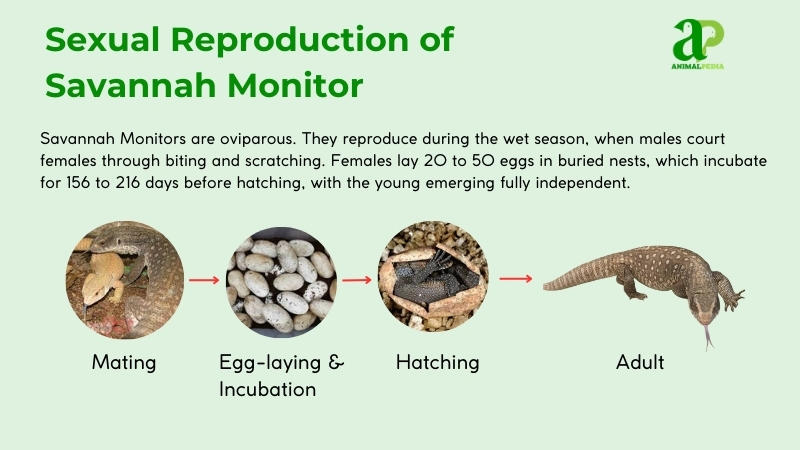 Sexual Reproduction of Savannah Monitor

aP
ANIMALPEDIA

Savannah Monitors are oviparous. They reproduce during the wet season, when males court females through biting and scratching. Females lay 20 to 50 eggs in buried nests, which incubate for 156 to 216 days before hatching, with the young emerging fully independent.

Mating

Egg-laying & Incubation

Hatching

Adult